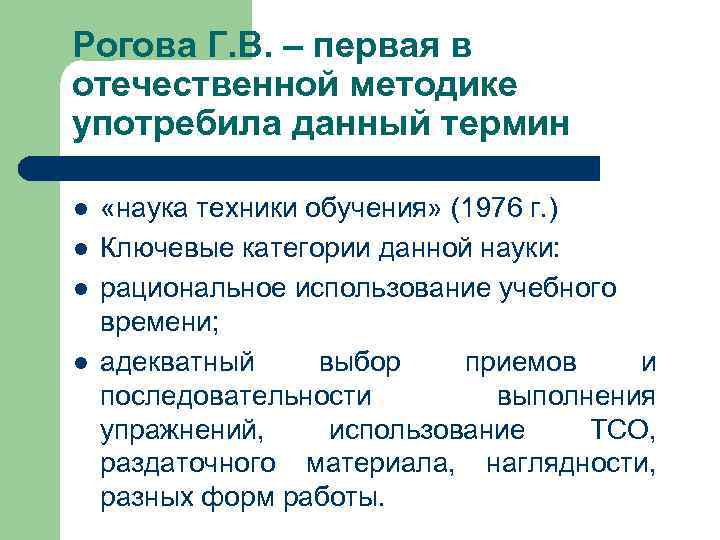 Рогова Г.В. – первая в отечественной методике употребила данный термин

- «наука техники обучения» (1976 г.)
- Ключевые категории данной науки:
- рациональное использование учебного времени;
- адекватный выбор приемов и последовательности выполнения упражнений, использование ТСО, раздаточного материала, наглядности, разных форм работы.